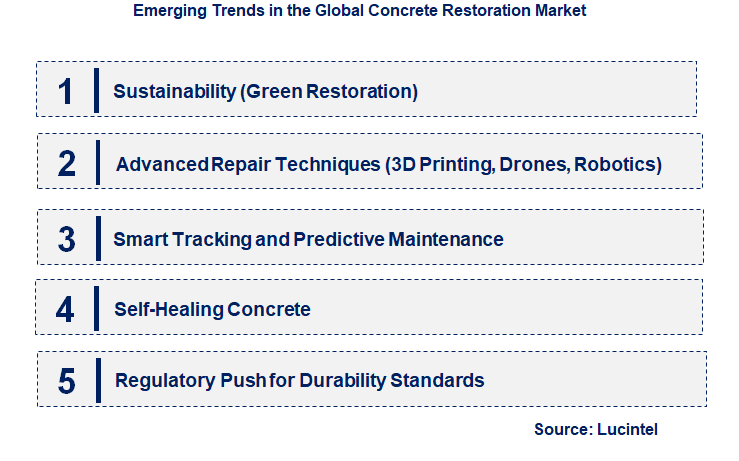 Emerging Trends in the Global Concrete Restoration Market

1 Sustainability (Green Restoration)

2 Advanced Repair Techniques (3D Printing, Drones, Robotics)

3 Smart Tracking and Predictive Maintenance

4 Self-Healing Concrete

5 Regulatory Push for Durability Standards

Source: Lucintel